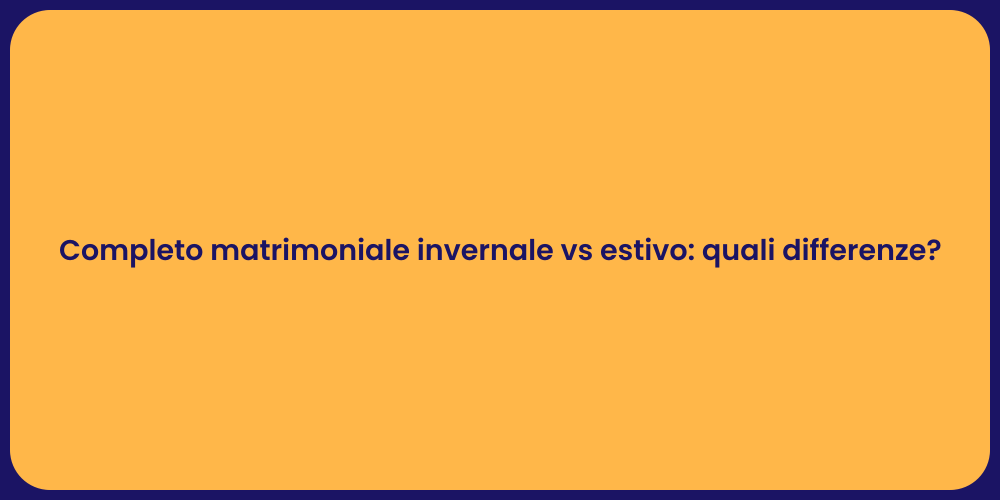 Completo matrimoniale invernale vs estivo: quali differenze?